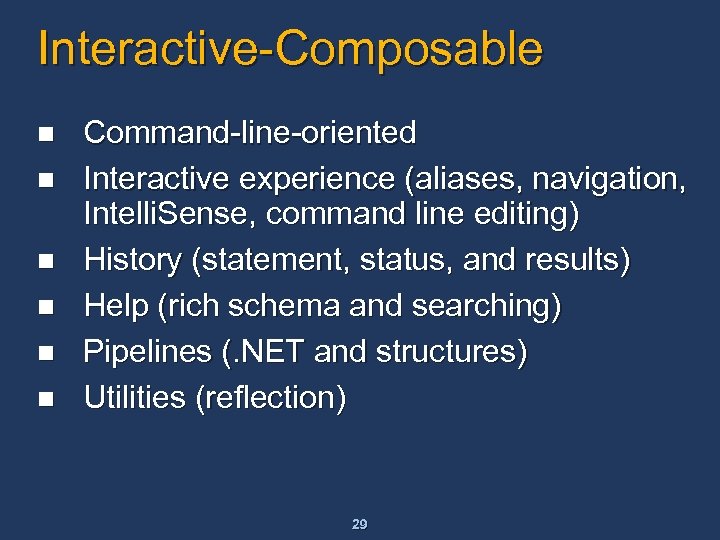 Interactive-Composable

■ Command-line-oriented
■ Interactive experience (aliases, navigation, IntelliSense, command line editing)
■ History (statement, status, and results)
■ Help (rich schema and searching)
■ Pipelines (.NET and structures)
■ Utilities (reflection)

29